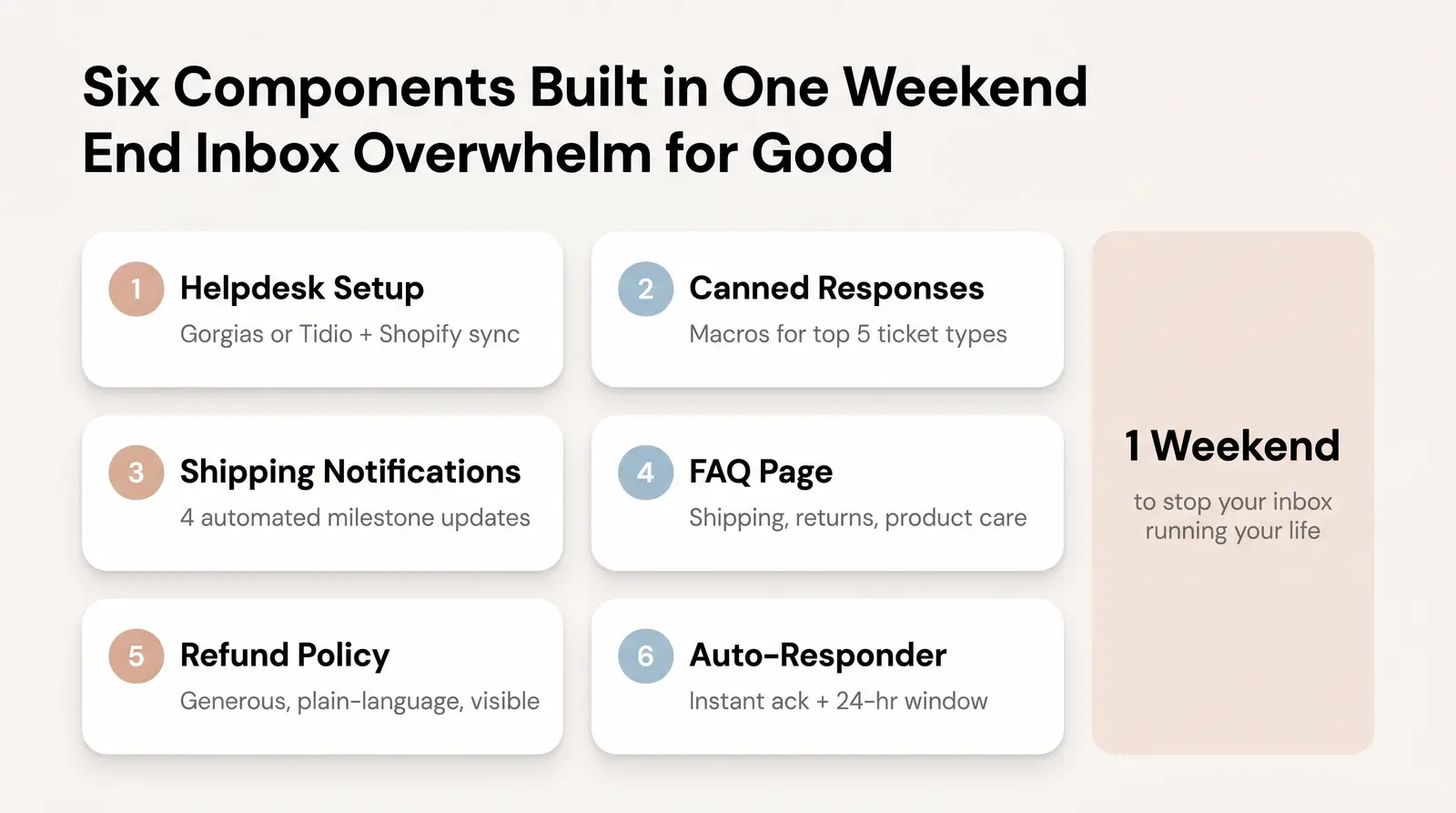 Six Components Built in One Weekend
End Inbox Overwhelm for Good

1 Helpdesk Setup
Gorgias or Tidio + Shopify sync

2 Canned Responses
Macros for top 5 ticket types

3 Shipping Notifications
4 automated milestone updates

4 FAQ Page
Shipping, returns, product care

5 Refund Policy
Generous, plain-language, visible

6 Auto-Responder
Instant ack + 24-hr window

1 Weekend
to stop your inbox running your life